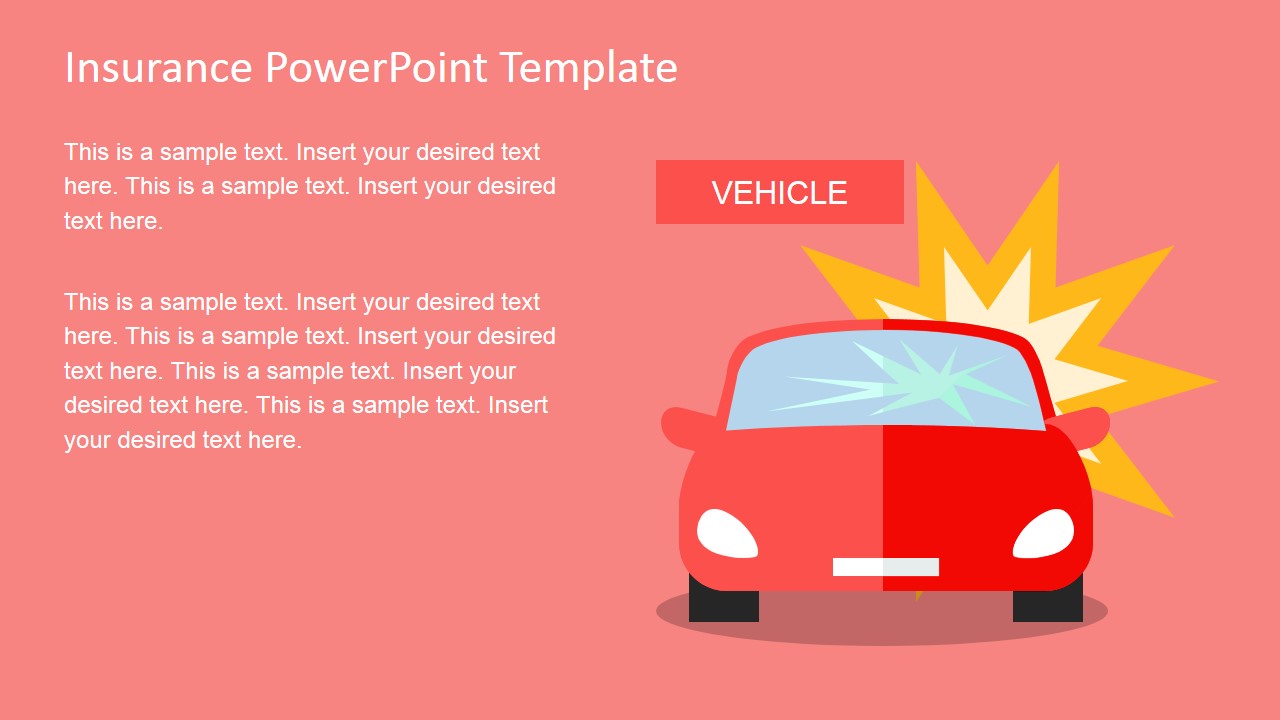 Insurance PowerPoint Template

This is a sample text. Insert your desired text here. This is a sample text. Insert your desired text here.

This is a sample text. Insert your desired text here. This is a sample text. Insert your desired text here. This is a sample text. Insert your desired text here. This is a sample text. Insert your desired text here.

VEHICLE